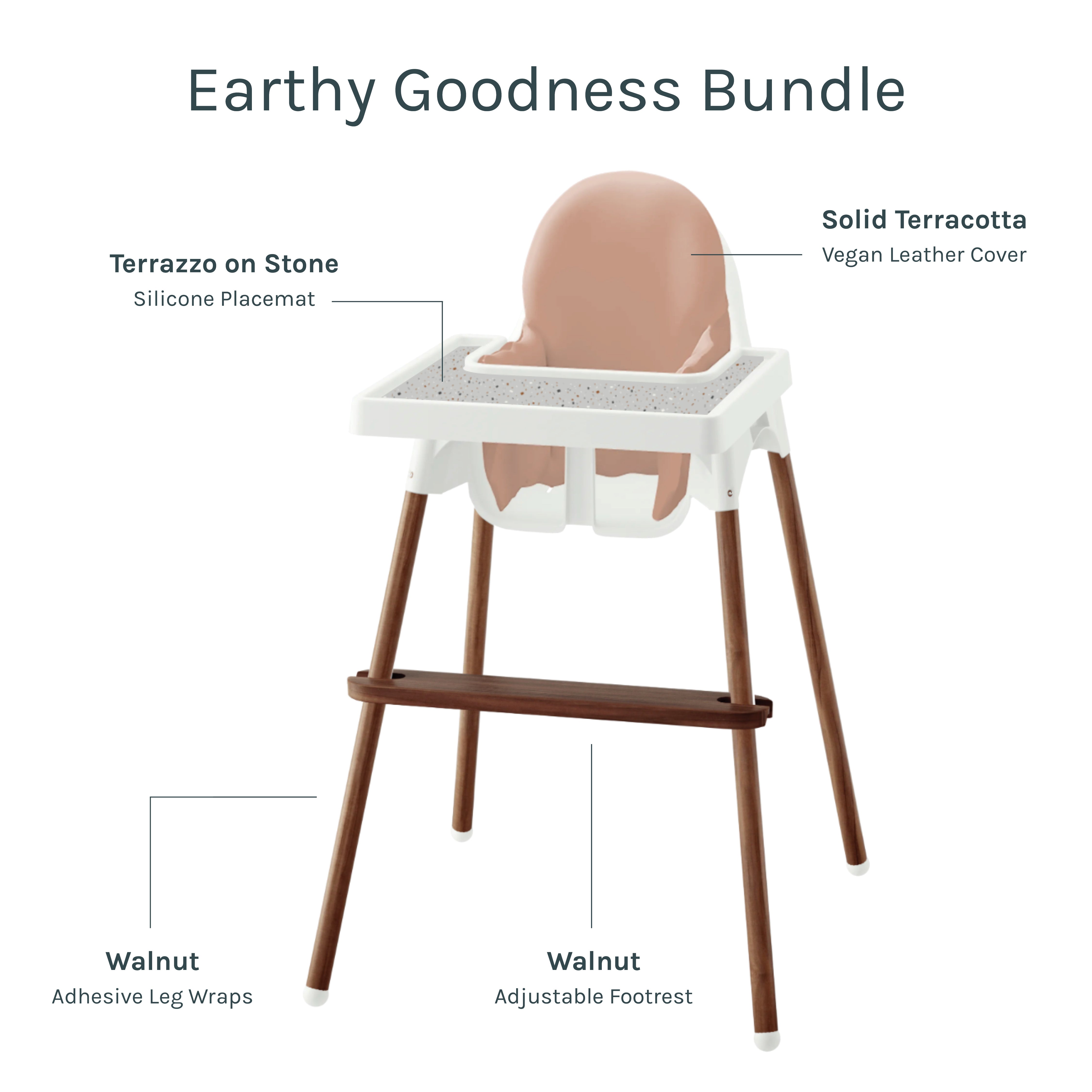 Earthy Goodness Bundle

Solid Terracotta
Vegan Leather Cover

Terrazzo on Stone
Silicone Placemat

Walnut
Adhesive Leg Wraps

Walnut
Adjustable Footrest